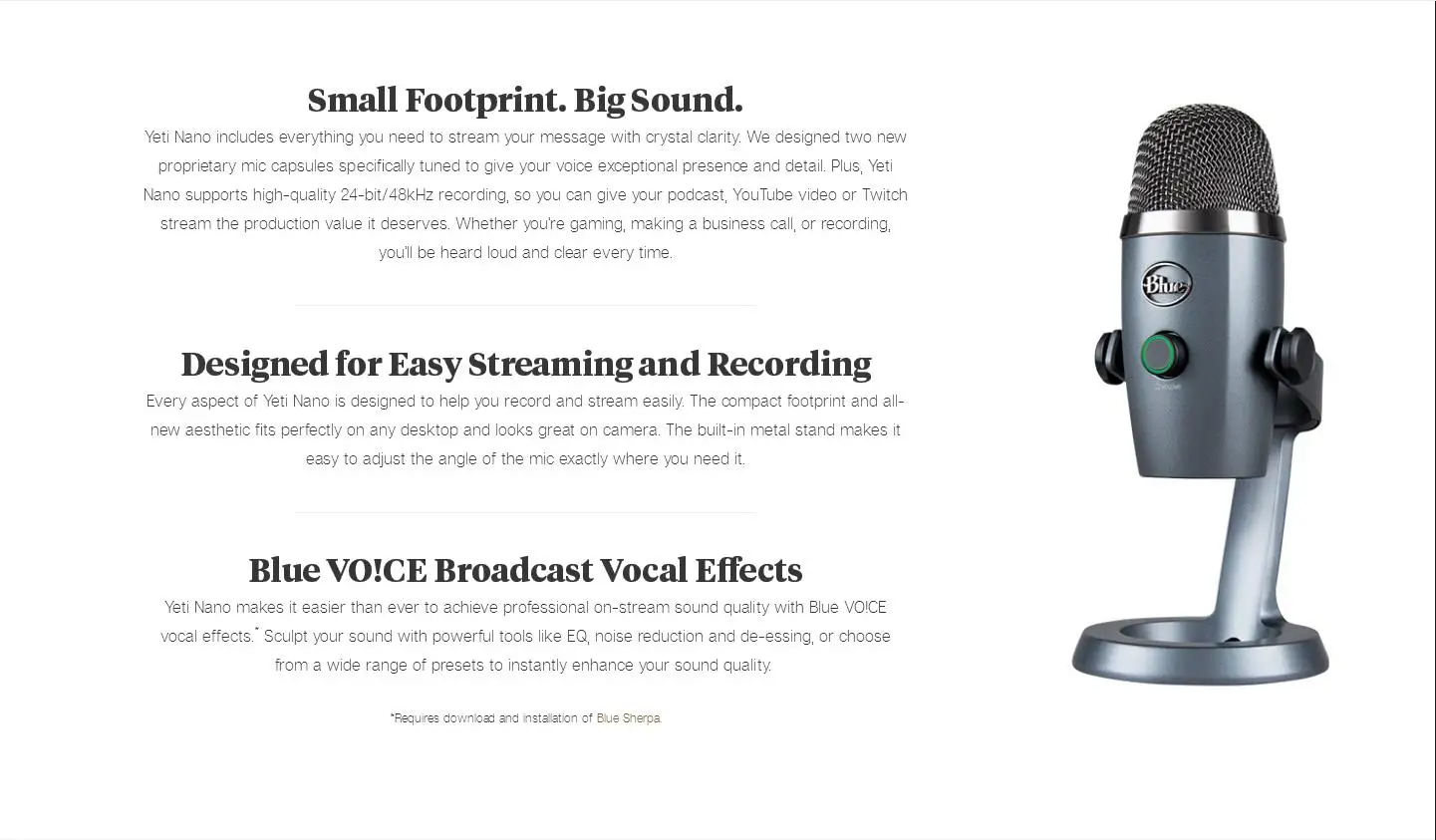 Small Footprint. Big Sound.

Yeti Nano includes everything you need to stream your message with crystal clarity. We designed two new proprietary mic capsules specifically tuned to give your voice exceptional presence and detail. Plus, Yeti Nano supports high-quality 24-bit/48kHz recording, so you can give your podcast, YouTube video or Twitch stream the production value it deserves. Whether you're gaming, making a business call, or recording, you'll be heard loud and clear every time.

Designed for Easy Streaming and Recording

Every aspect of Yeti Nano is designed to help you record and stream easily. The compact footprint and all-new aesthetic fits perfectly on any desktop and looks great on camera. The built-in metal stand makes it easy to adjust the angle of the mic exactly where you need it.

Blue VO!CE Broadcast Vocal Effects

Yeti Nano makes it easier than ever to achieve professional on-stream sound quality with Blue VO!CE vocal effects.* Sculpt your sound with powerful tools like EQ, noise reduction and de-essing, or choose from a wide range of presets to instantly enhance your sound quality.

*Requires download and installation of Blue Sherpa.

Blue